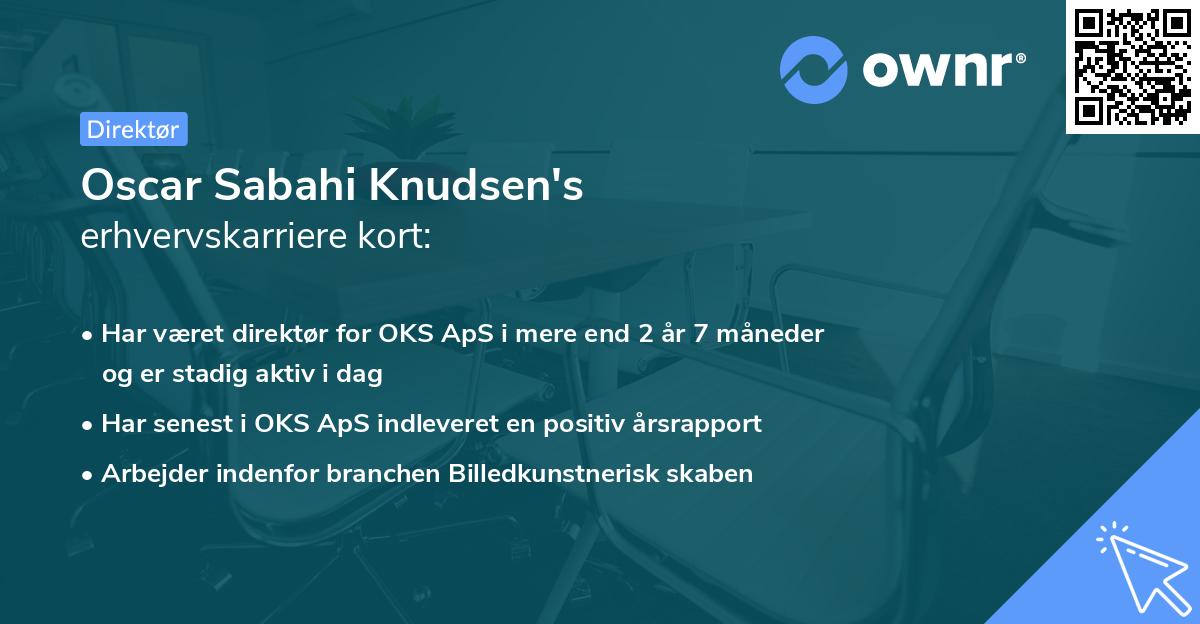 ownr®

Direktør

Oscar Sabahi Knudsen's
erhvervskarriere kort:

• Har været direktør for OKS ApS i mere end 2 år 7 måneder og er stadig aktiv i dag
• Har senest i OKS ApS indleveret en positiv årsrapport
• Arbejder indenfor branchen Billedkunstnerisk skaben